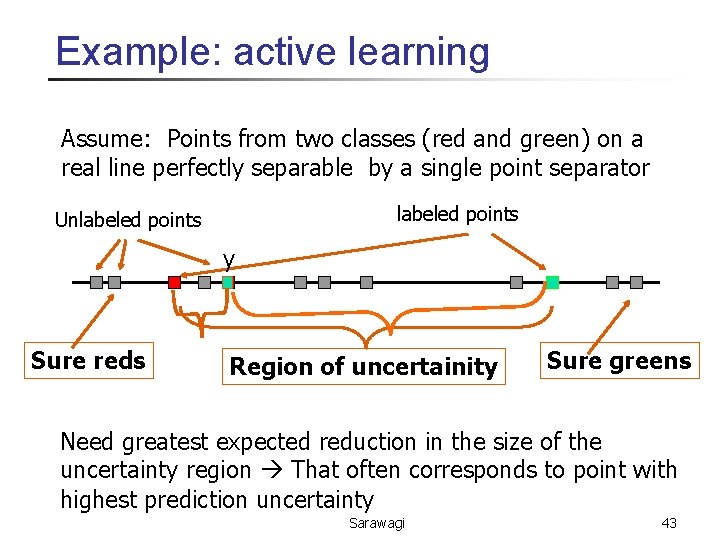 Example: active learning

Assume: Points from two classes (red and green) on a real line perfectly separable by a single point separator

Unlabeled points

labeled points

y

Sure reds

Region of uncertainity

Sure greens

Need greatest expected reduction in the size of the uncertainty region → That often corresponds to point with highest prediction uncertainty

Sarawagi

43